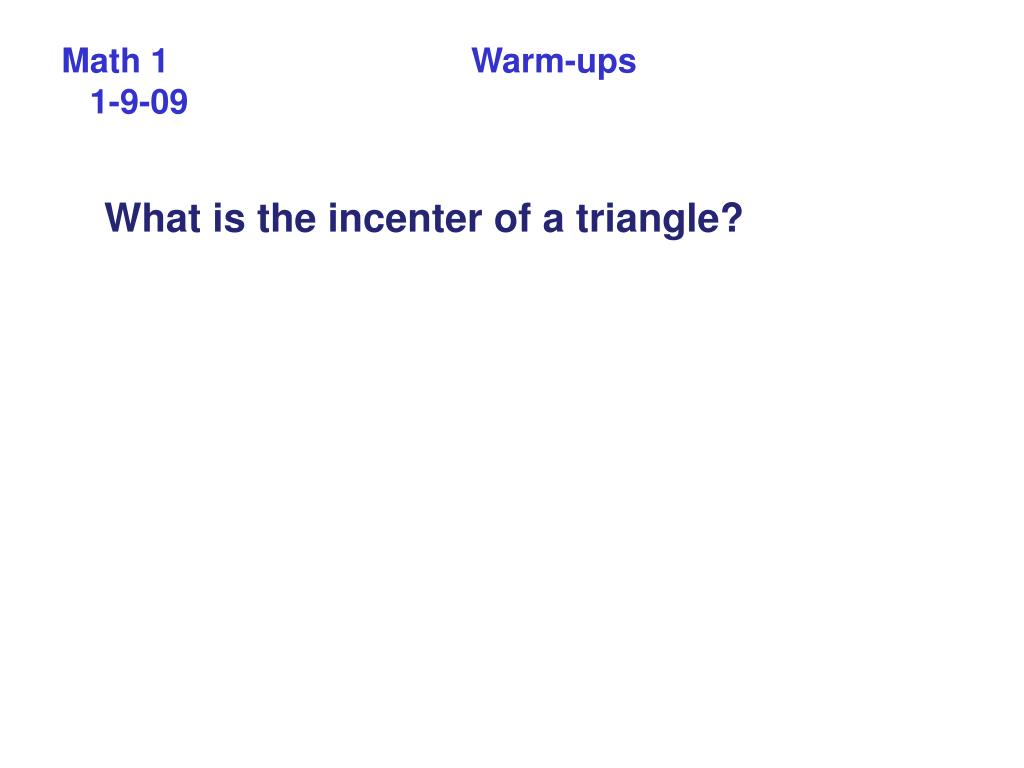 Math 1 Warm-ups
1-9-09

What is the incenter of a triangle?